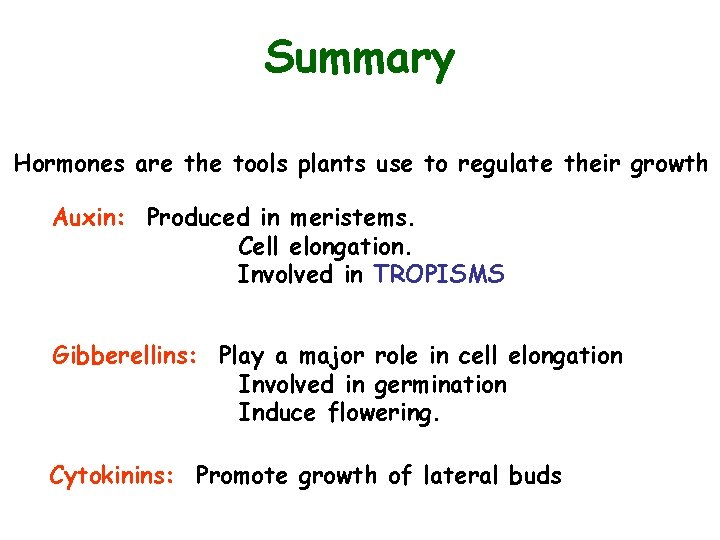 Summary

Hormones are the tools plants use to regulate their growth

Auxin: Produced in meristems.
Cell elongation.
Involved in TROPISMS

Gibberellins: Play a major role in cell elongation
Involved in germination
Induce flowering.

Cytokinins: Promote growth of lateral buds